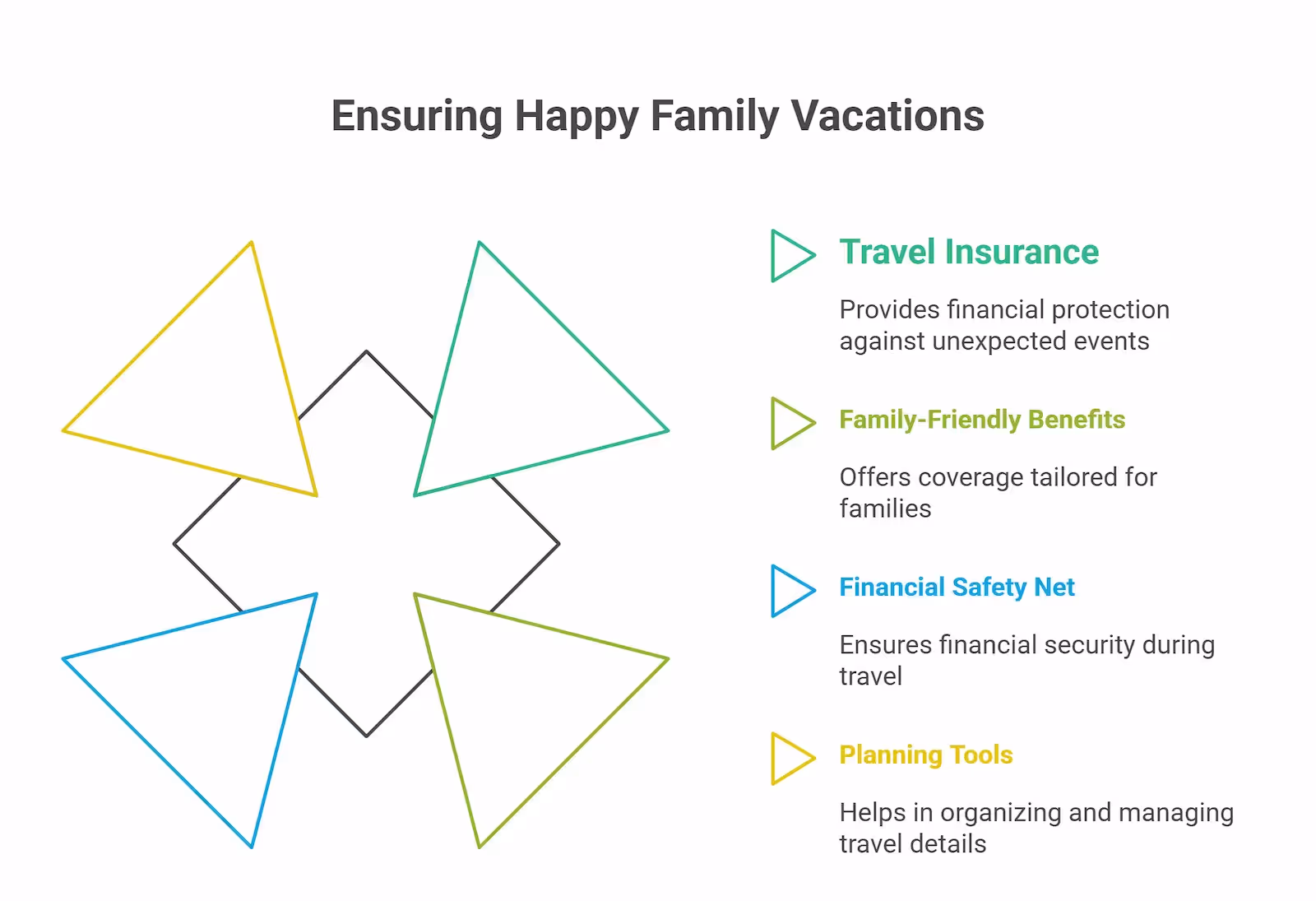 Ensuring Happy Family Vacations

Travel Insurance

Provides financial protection against unexpected events

Family-Friendly Benefits

Offers coverage tailored for families

Financial Safety Net

Ensures financial security during travel

Planning Tools

Helps in organizing and managing travel details